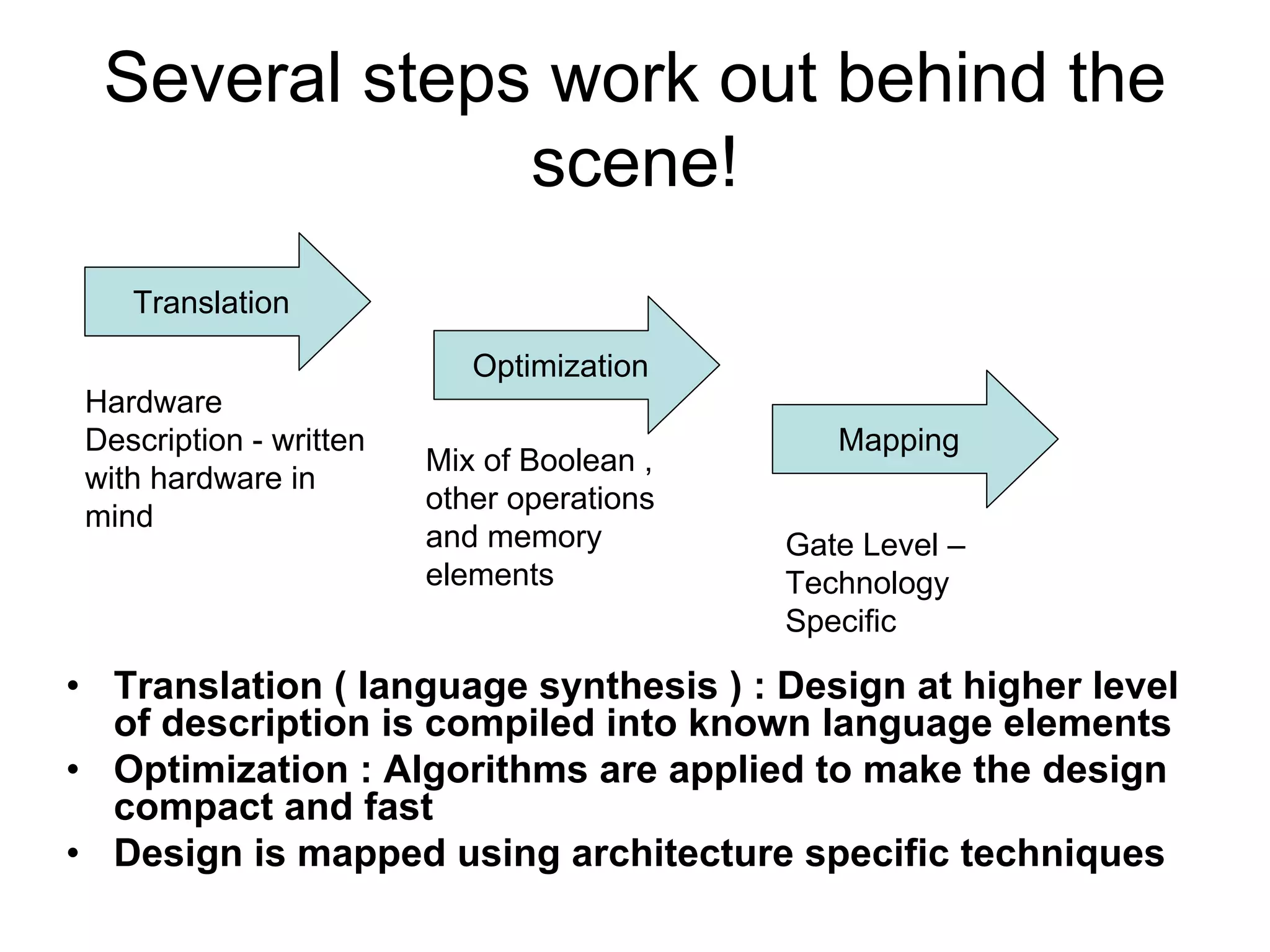 Several steps work out behind the scene!

Translation

Hardware Description - written with hardware in mind

Optimization

Mix of Boolean , other operations and memory elements

Mapping

Gate Level – Technology Specific

• Translation ( language synthesis ) : Design at higher level of description is compiled into known language elements
• Optimization : Algorithms are applied to make the design compact and fast
• Design is mapped using architecture specific techniques